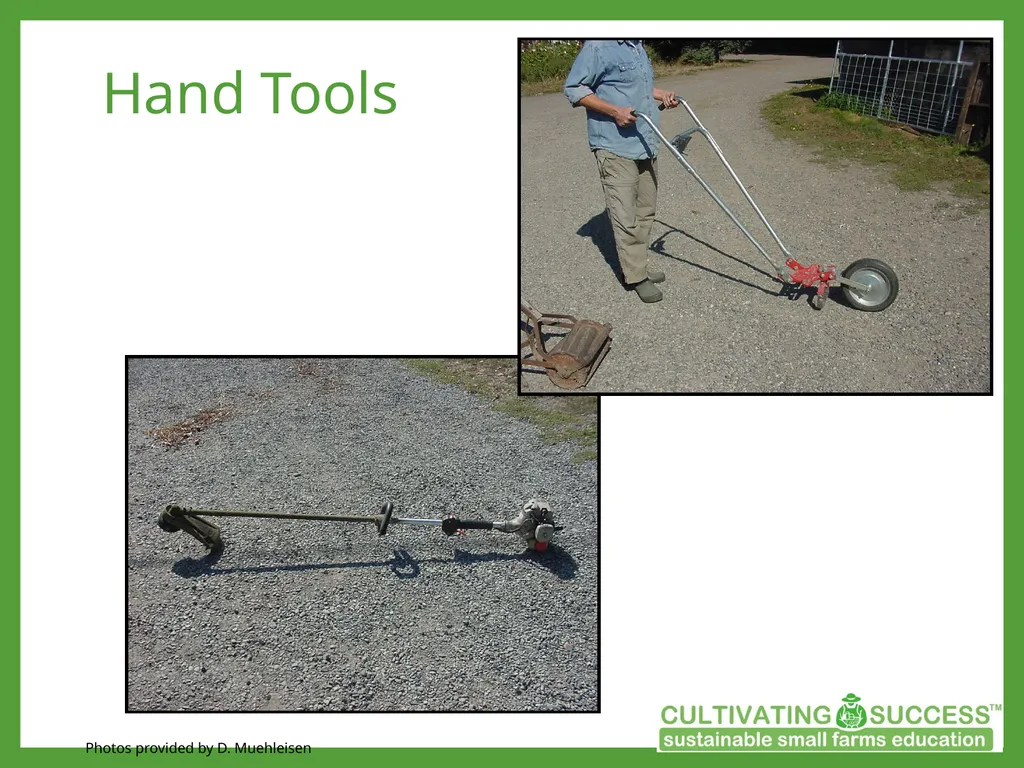 Hand Tools

Photos provided by D. Muehleisen

CULTIVATING SUCCESS™
sustainable small farms education